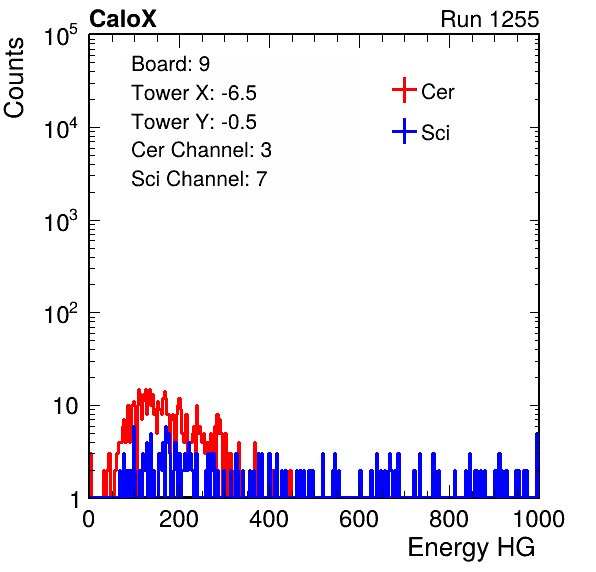 CaloX

Run 1255

Counts

$10^5$
$10^4$
$10^3$
$10^2$
10
1

Board: 9
Tower X: -6.5
Tower Y: -0.5
Cer Channel: 3
Sci Channel: 7

Cer
Sci

0
200
400
600
800
1000

Energy HG